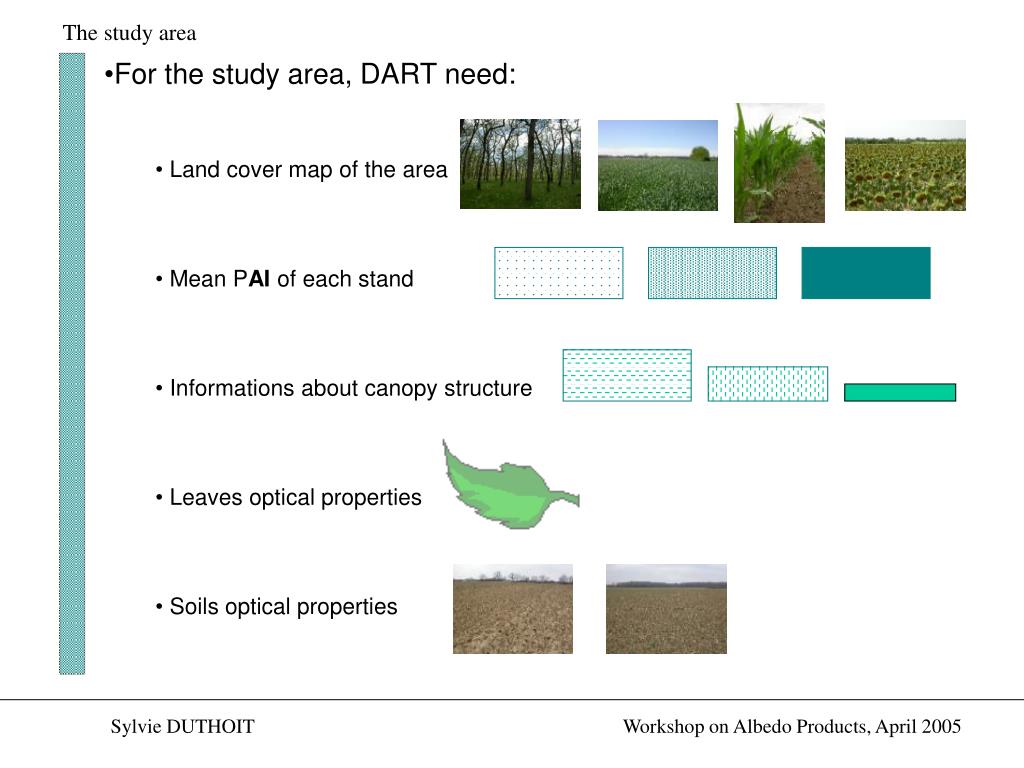 The study area

•For the study area, DART need:

• Land cover map of the area

• Mean PAI of each stand

• Informations about canopy structure

• Leaves optical properties

• Soils optical properties

Sylvie DUTHOIT

Workshop on Albedo Products, April 2005